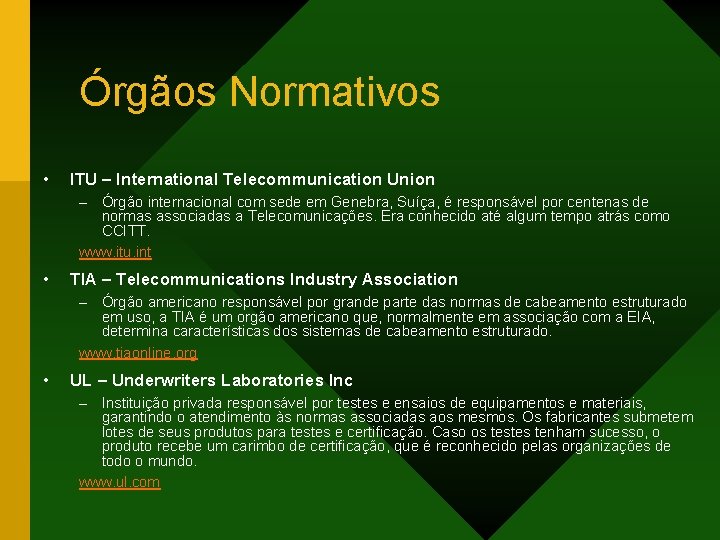 Órgãos Normativos

• ITU – International Telecommunication Union

– Órgão internacional com sede em Genebra, Suíça, é responsável por centenas de normas associadas a Telecomunicações. Era conhecido até algum tempo atrás como CCITT.

www.itu.int

• TIA – Telecommunications Industry Association

– Órgão americano responsável por grande parte das normas de cabeamento estruturado em uso, a TIA é um orgão americano que, normalmente em associação com a EIA, determina características dos sistemas de cabeamento estruturado.

www.tiaonline.org

• UL – Underwriters Laboratories Inc

– Instituição privada responsável por testes e ensaios de equipamentos e materiais, garantindo o atendimento às normas associadas aos mesmos. Os fabricantes submetem lotes de seus produtos para testes e certificação. Caso os testes tenham sucesso, o produto recebe um carimbo de certificação, que é reconhecido pelas organizações de todo o mundo.

www.ul.com